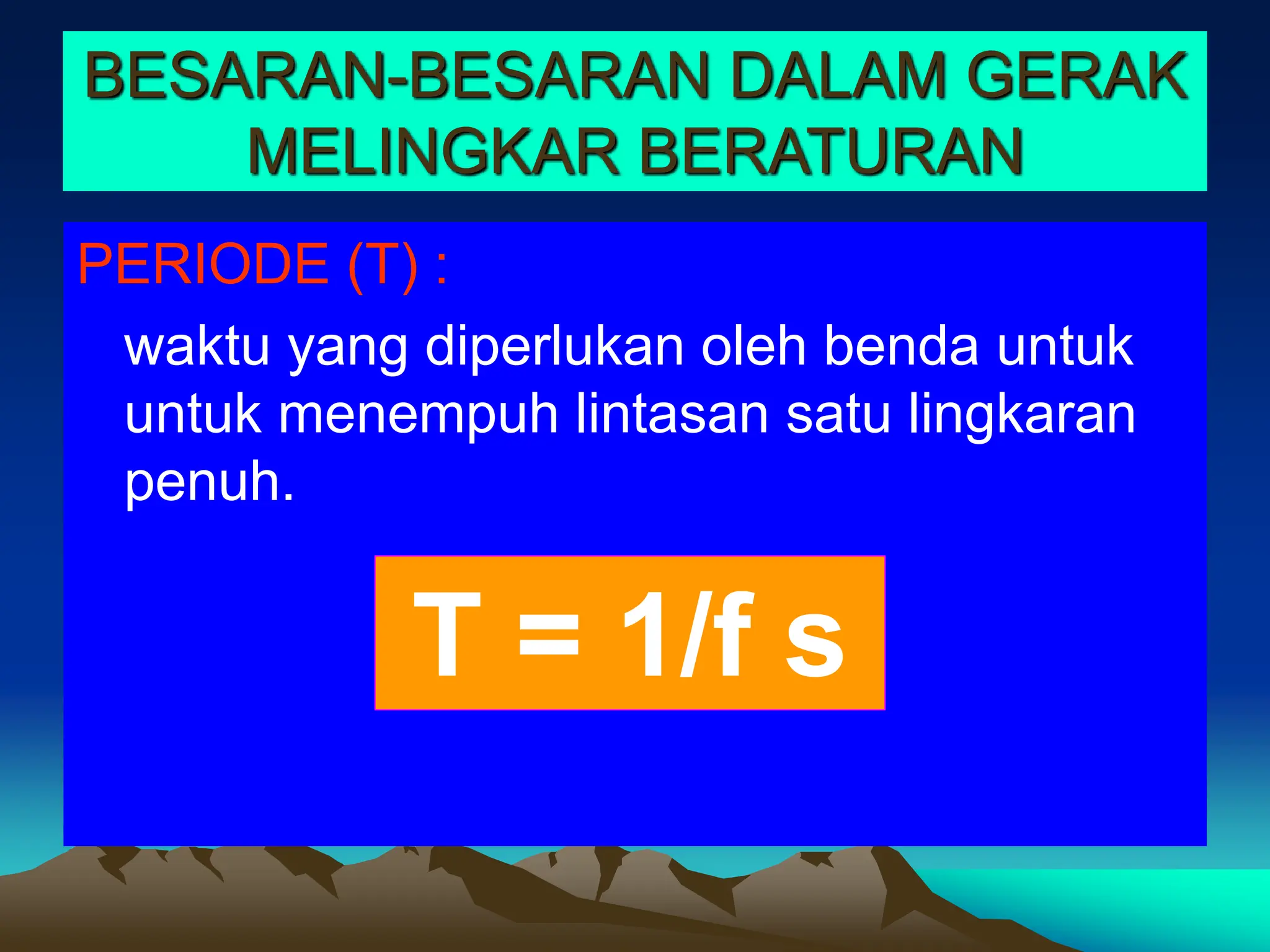 BESARAN-BESARAN DALAM GERAK MELINGKAR BERATURAN

PERIODE (T) :

waktu yang diperlukan oleh benda untuk untuk menempuh lintasan satu lingkaran penuh.

$T = 1/f$ s